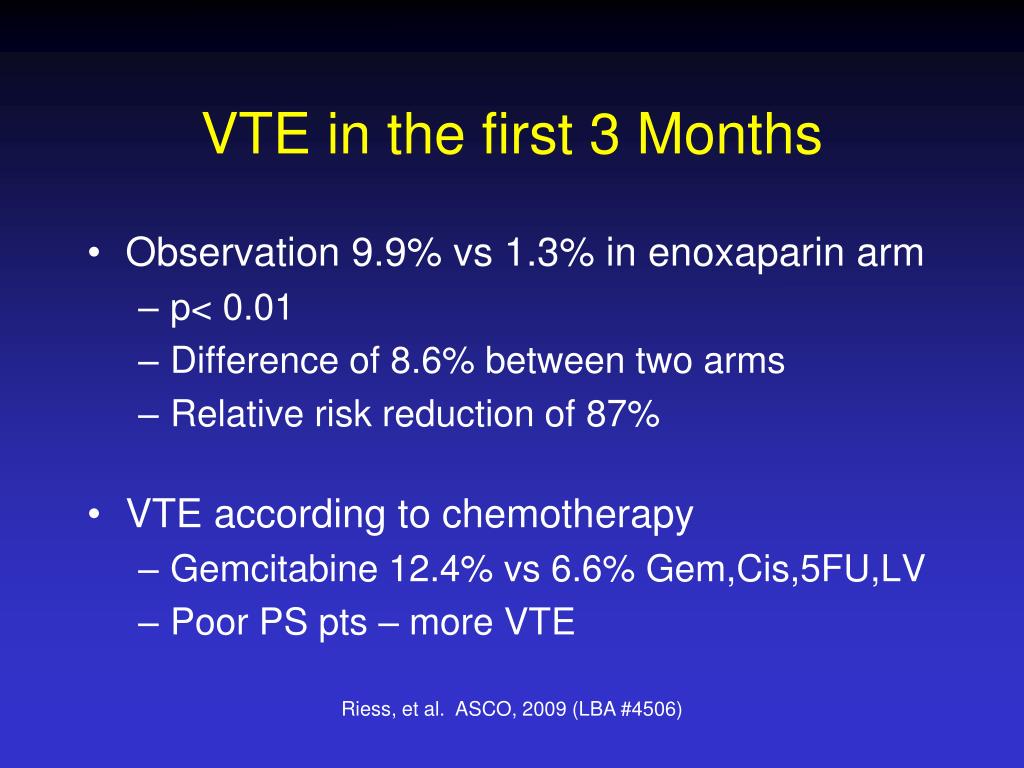 VTE in the first 3 Months

• Observation 9.9% vs 1.3% in enoxaparin arm
– p< 0.01
– Difference of 8.6% between two arms
– Relative risk reduction of 87%

• VTE according to chemotherapy
– Gemcitabine 12.4% vs 6.6% Gem,Cis,5FU,LV
– Poor PS pts – more VTE

Riess, et al. ASCO, 2009 (LBA #4506)